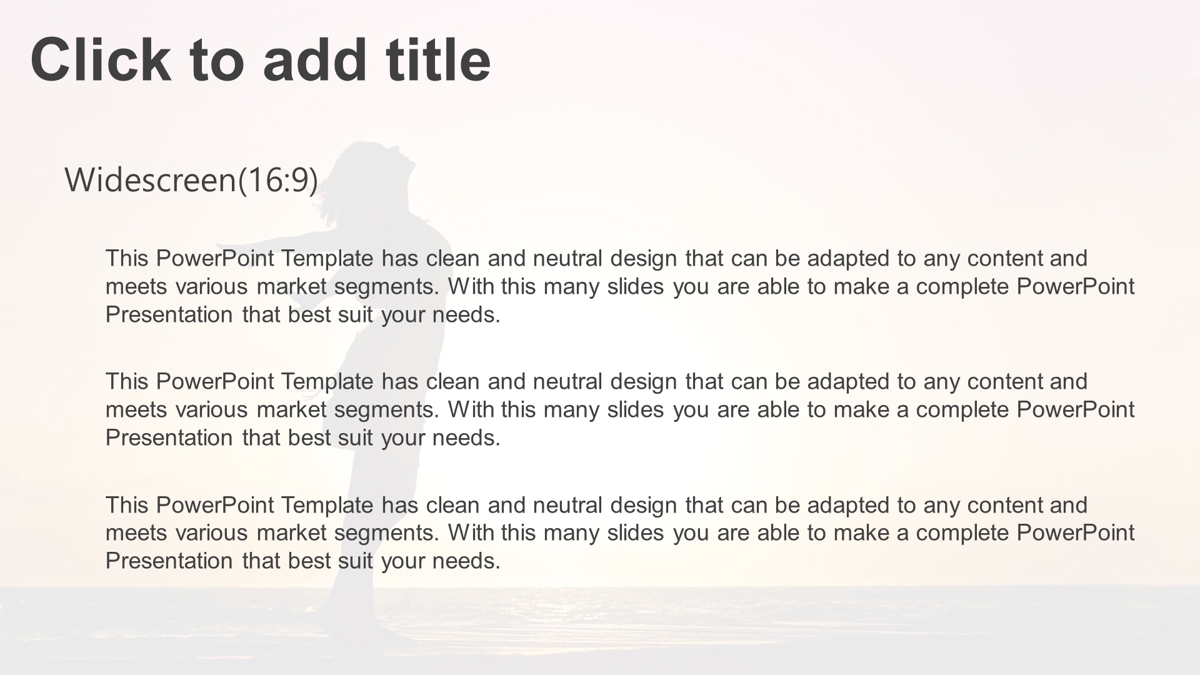 Click to add title

Widescreen(16:9)

This PowerPoint Template has clean and neutral design that can be adapted to any content and meets various market segments. With this many slides you are able to make a complete PowerPoint Presentation that best suit your needs.

This PowerPoint Template has clean and neutral design that can be adapted to any content and meets various market segments. With this many slides you are able to make a complete PowerPoint Presentation that best suit your needs.

This PowerPoint Template has clean and neutral design that can be adapted to any content and meets various market segments. With this many slides you are able to make a complete PowerPoint Presentation that best suit your needs.